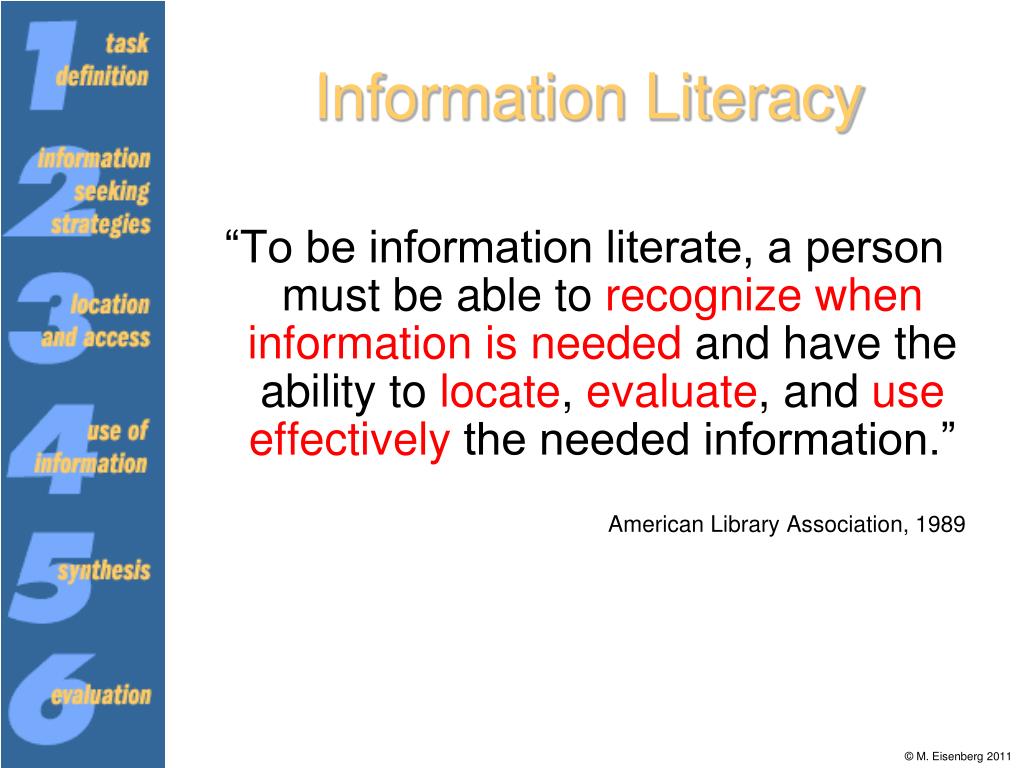 1 task definition
2 information seeking strategies
3 location and access
4 use of information
5 synthesis
6 evaluation

Information Literacy

“To be information literate, a person must be able to recognize when information is needed and have the ability to locate, evaluate, and use effectively the needed information.”

American Library Association, 1989

© M. Eisenberg 2011